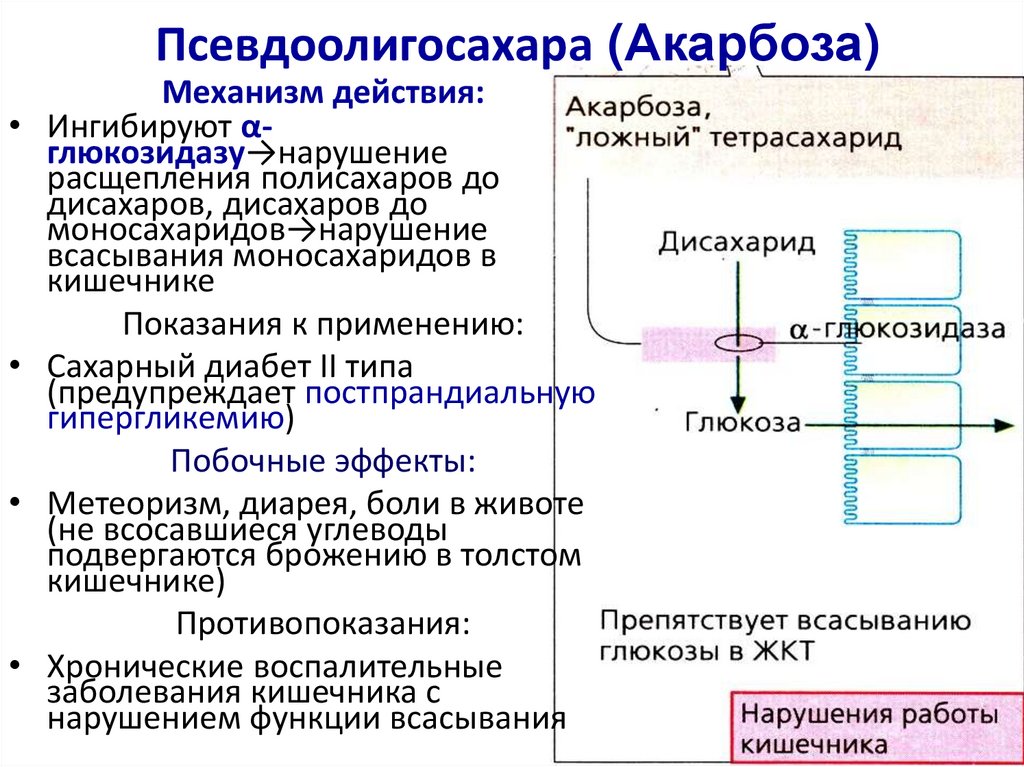 Псевдоолигосахара (Акарбоза)

Механизм действия:

• Ингибируют α-глюкозидазу→нарушение расщепления полисахаров до дисахаров, дисахаров до моносахаридов→нарушение всасывания моносахаридов в кишечнике

Показания к применению:

• Сахарный диабет II типа (предупреждает постпрандиальную гипергликемию)

Побочные эффекты:

• Метеоризм, диарея, боли в животе (не всосавшиеся углеводы подвергаются брожению в толстом кишечнике)

Противопоказания:

• Хронические воспалительные заболевания кишечника с нарушением функции всасывания

Акарбоза, "ложный" тетрасахарид

Дисахарид

α-глюкозидаза

Глюкоза

Препятствует всасыванию глюкозы в ЖКТ

Нарушения работы кишечника